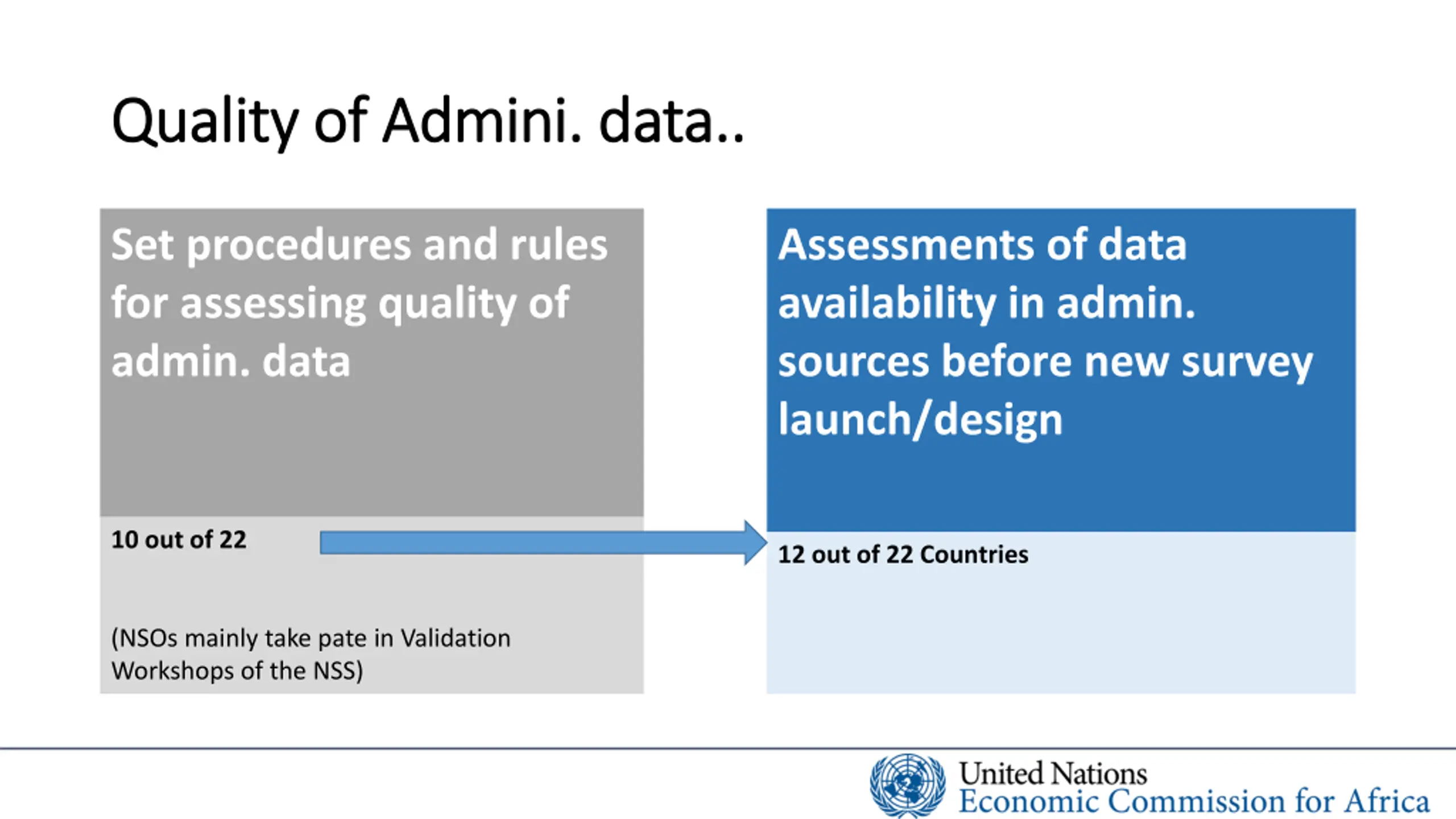 Quality of Admini. data..

Set procedures and rules for assessing quality of admin. data

10 out of 22

(NSOs mainly take pate in Validation Workshops of the NSS)

Assessments of data availability in admin. sources before new survey launch/design

12 out of 22 Countries

United Nations
Economic Commission for Africa